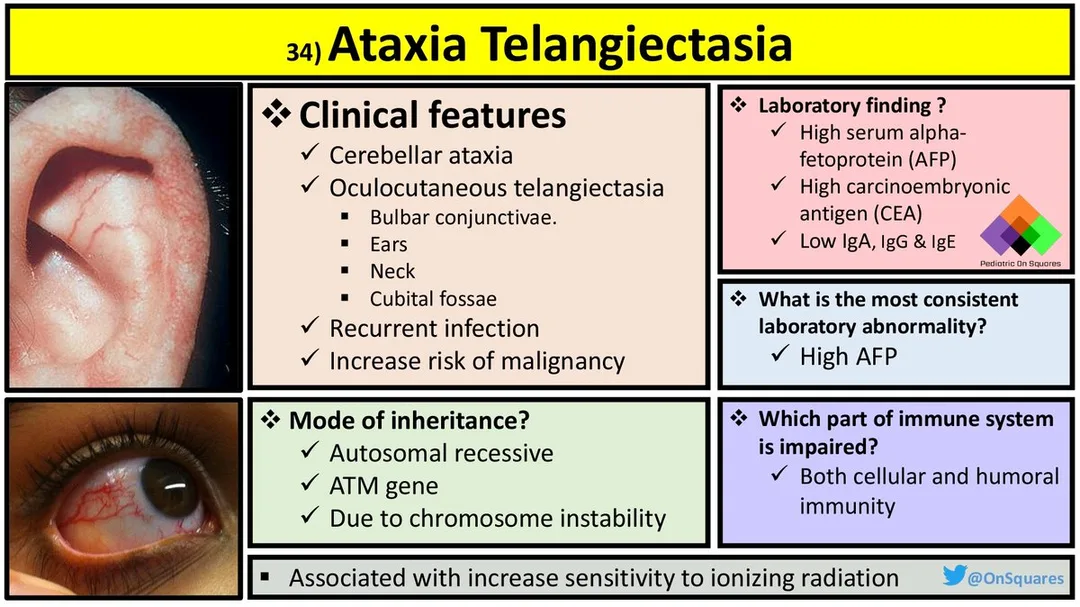 34) Ataxia Telangiectasia

❖ Clinical features
✓ Cerebellar ataxia
✓ Oculocutaneous telangiectasia
▪ Bulbar conjunctivae.
▪ Ears
▪ Neck
▪ Cubital fossae
✓ Recurrent infection
✓ Increase risk of malignancy

❖ Mode of inheritance?
✓ Autosomal recessive
✓ ATM gene
✓ Due to chromosome instability

❖ Laboratory finding ?
✓ High serum alpha-fetoprotein (AFP)
✓ High carcinoembryonic antigen (CEA)
✓ Low IgA, IgG & IgE

Pediatric On Squares

❖ What is the most consistent laboratory abnormality?
✓ High AFP

❖ Which part of immune system is impaired?
✓ Both cellular and humoral immunity

▪ Associated with increase sensitivity to ionizing radiation

@OnSquares